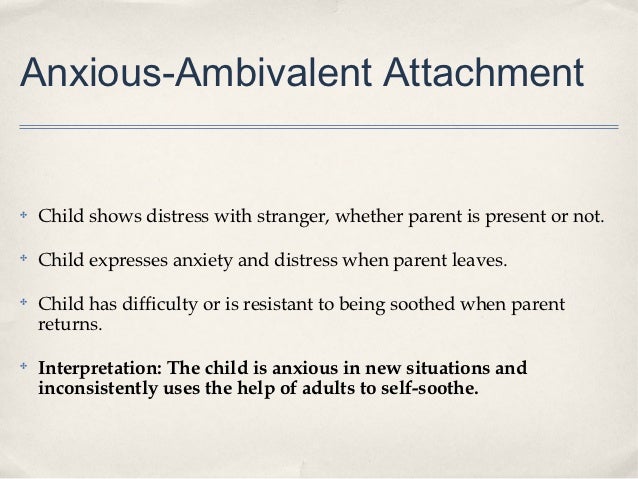 Anxious-Ambivalent Attachment

✦ Child shows distress with stranger, whether parent is present or not.

✦ Child expresses anxiety and distress when parent leaves.

✦ Child has difficulty or is resistant to being soothed when parent returns.

✦ Interpretation: The child is anxious in new situations and inconsistently uses the help of adults to self-soothe.